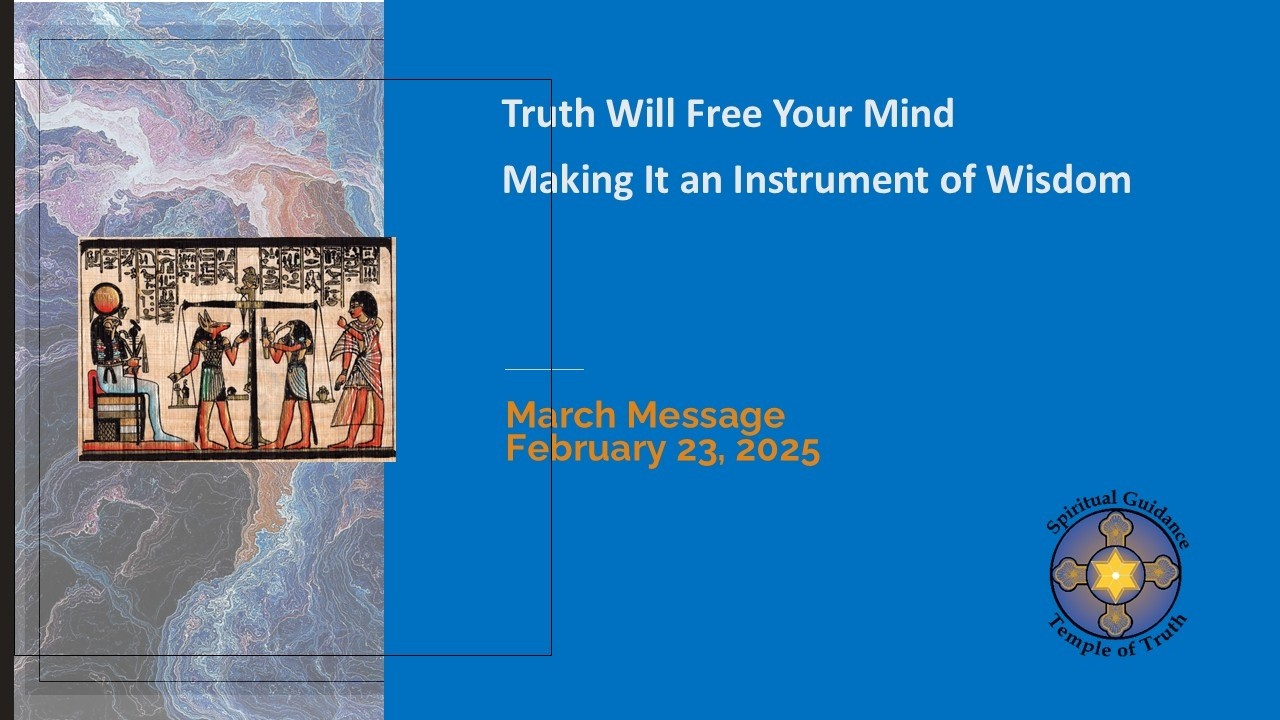 Truth Will Free Your Mind

Making It an Instrument of Wisdom

March Message
February 23, 2025

Spiritual Guidance
Temple of Truth